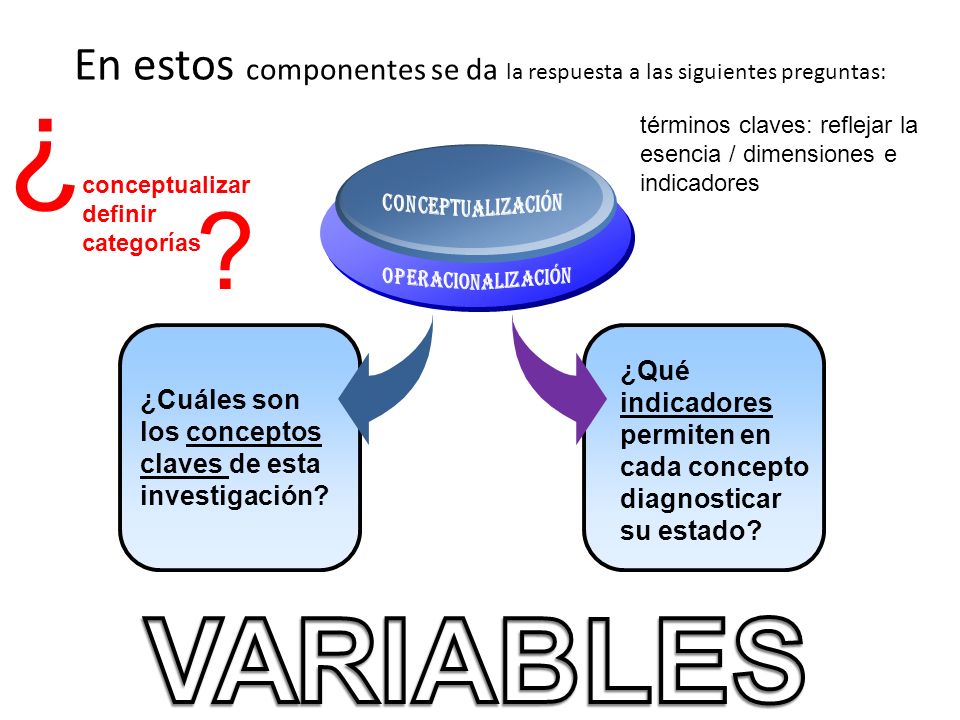 En estos componentes se da la respuesta a las siguientes preguntas:

¿ conceptualizar definir categorías ?

términos claves: reflejar la esencia / dimensiones e indicadores

CONCEPTUALIZACIÓN

OPERACIONALIZACIÓN

¿Cuáles son los conceptos claves de esta investigación?

¿Qué indicadores permiten en cada concepto diagnosticar su estado?

VARIABLES